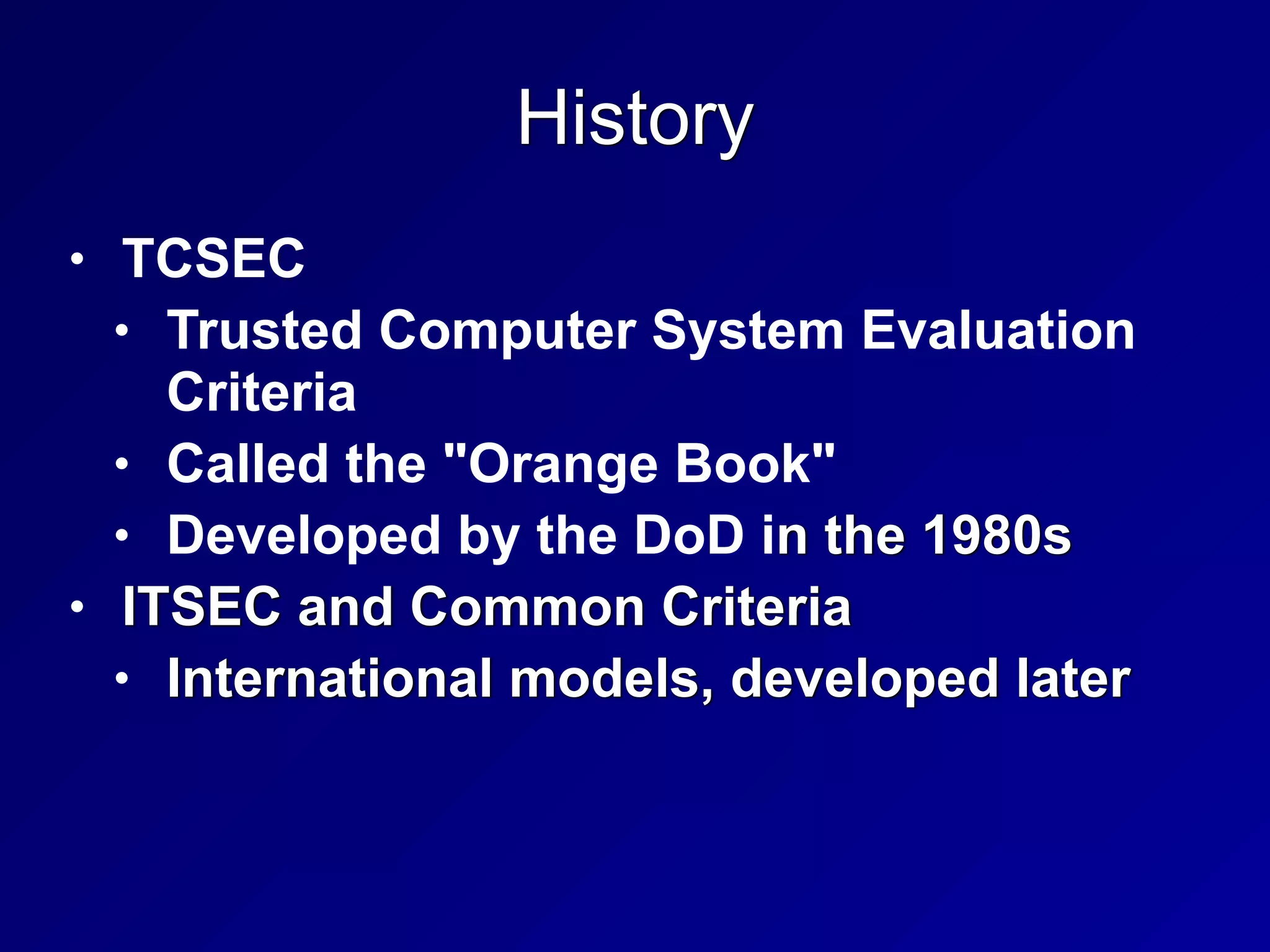 History

• TCSEC
  • Trusted Computer System Evaluation Criteria
  • Called the "Orange Book"
  • Developed by the DoD in the 1980s
• ITSEC and Common Criteria
  • International models, developed later